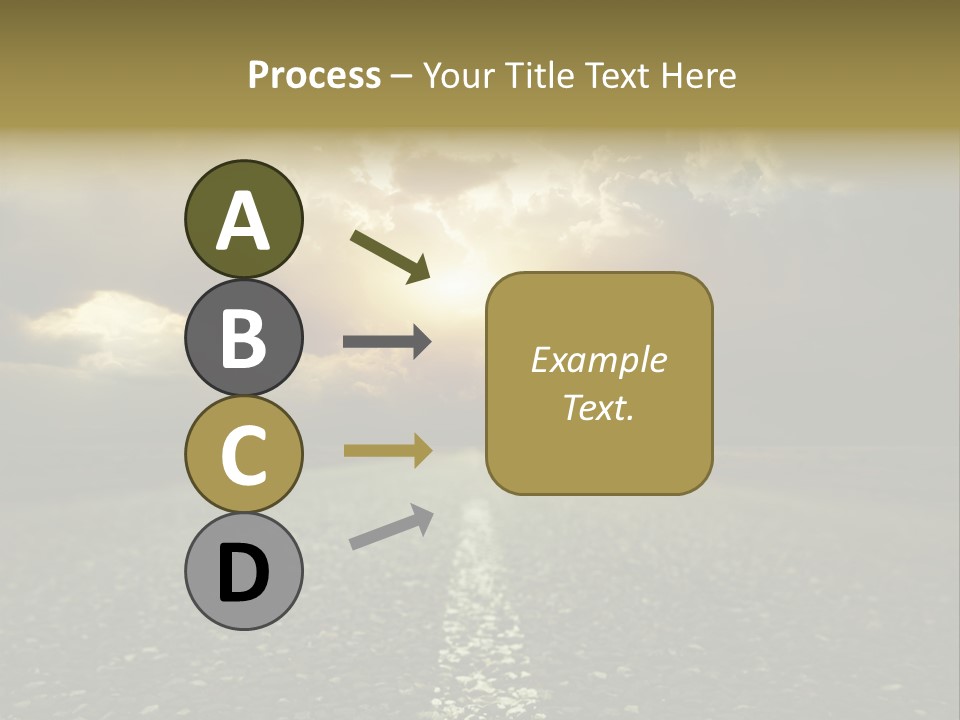 Process – Your Title Text Here

A

B

C

D

Example Text.